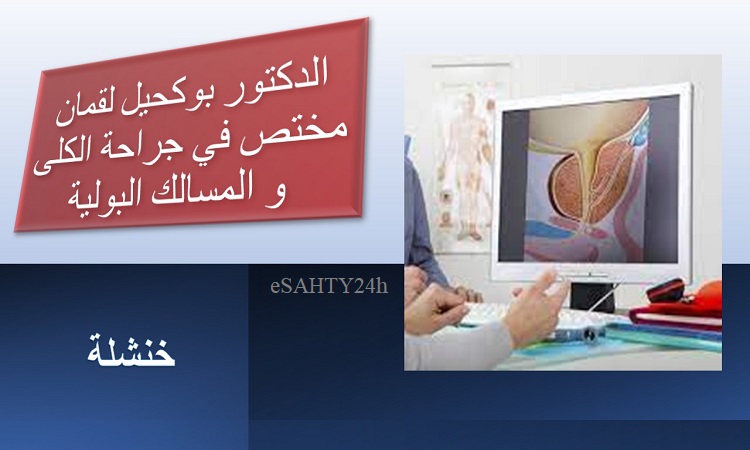 الدكتور بوكحيل لقمان
مختص في جراحة الكلى
و المسالك البولية

eSAHTY24h

خنشلة